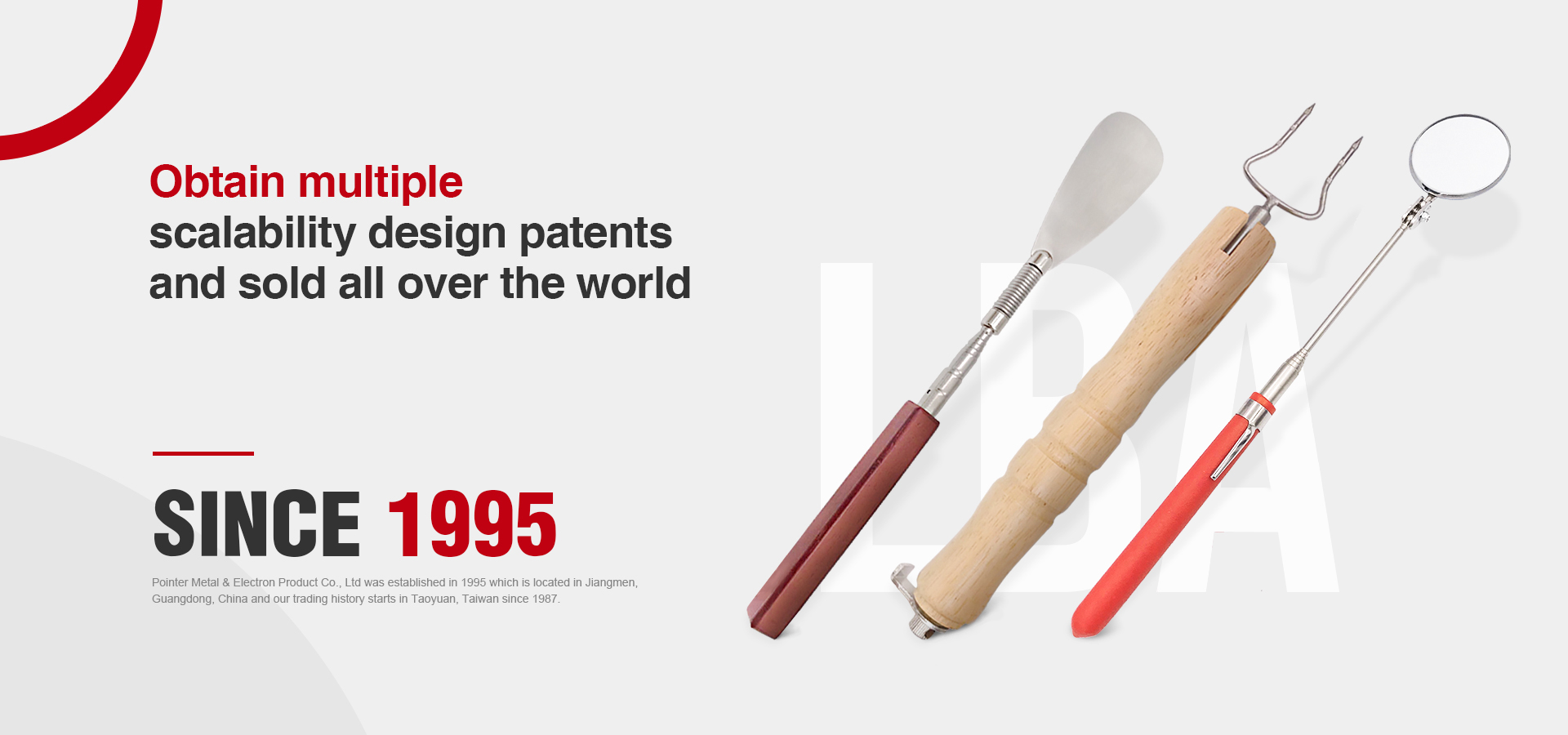 Obtain multiple
scalability design patents
and sold all over the world

SINCE 1995

Pointer Metal & Electron Product Co., Ltd was established in 1995 which is located in Jiangmen, Guangdong, China and our trading history starts in Taoyuan, Taiwan since 1987.

LBA